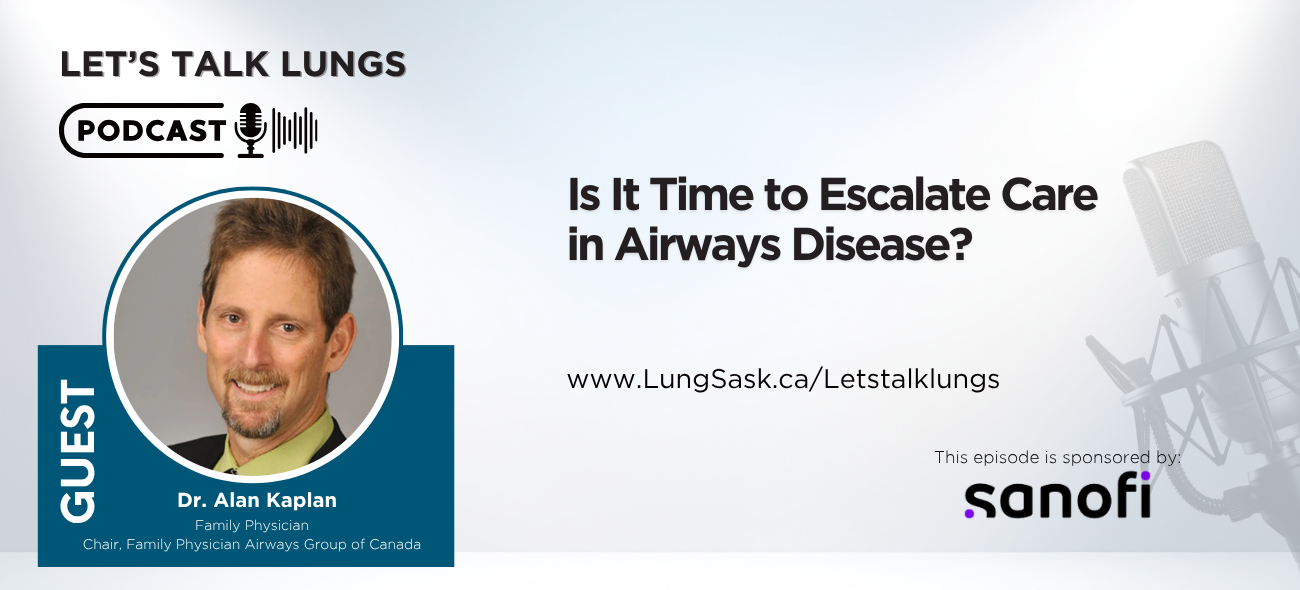 LET'S TALK LUNGS

PODCAST

GUEST

Dr. Alan Kaplan
Family Physician
Chair, Family Physician Airways Group of Canada

Is It Time to Escalate Care in Airways Disease?

www.LungSask.ca/Letstalklungs

This episode is sponsored by:
sanofi